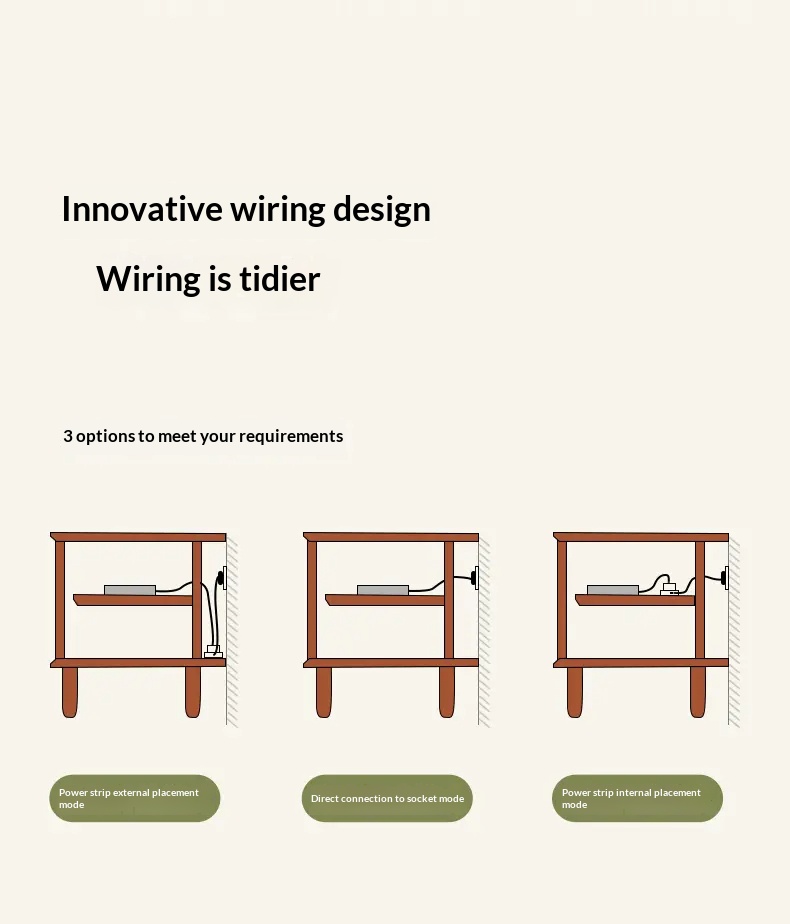 Innovative wiring design

Wiring is tidier

3 options to meet your requirements

Power strip external placement mode

Direct connection to socket mode

Power strip internal placement mode